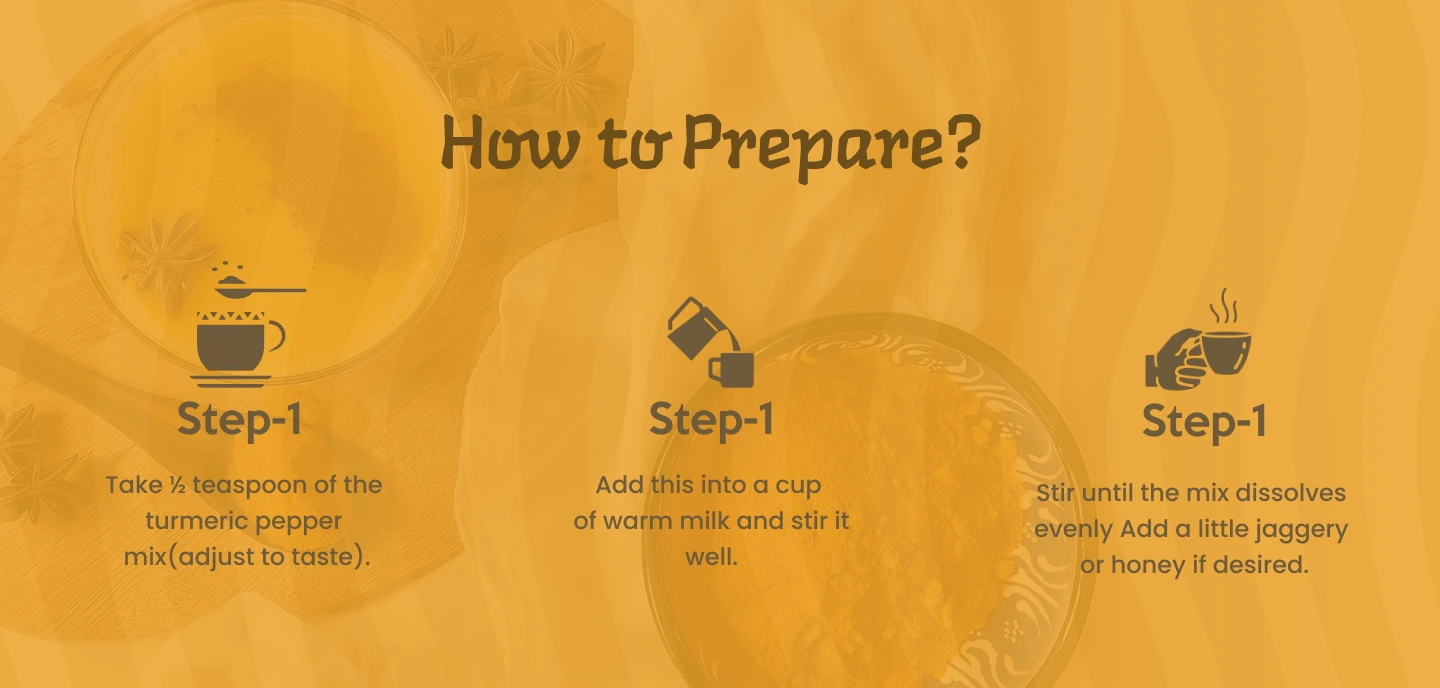 How to Prepare?

Step-1

Take ½ teaspoon of the turmeric pepper mix(adjust to taste).

Step-1

Add this into a cup of warm milk and stir it well.

Step-1

Stir until the mix dissolves evenly Add a little jaggery or honey if desired.